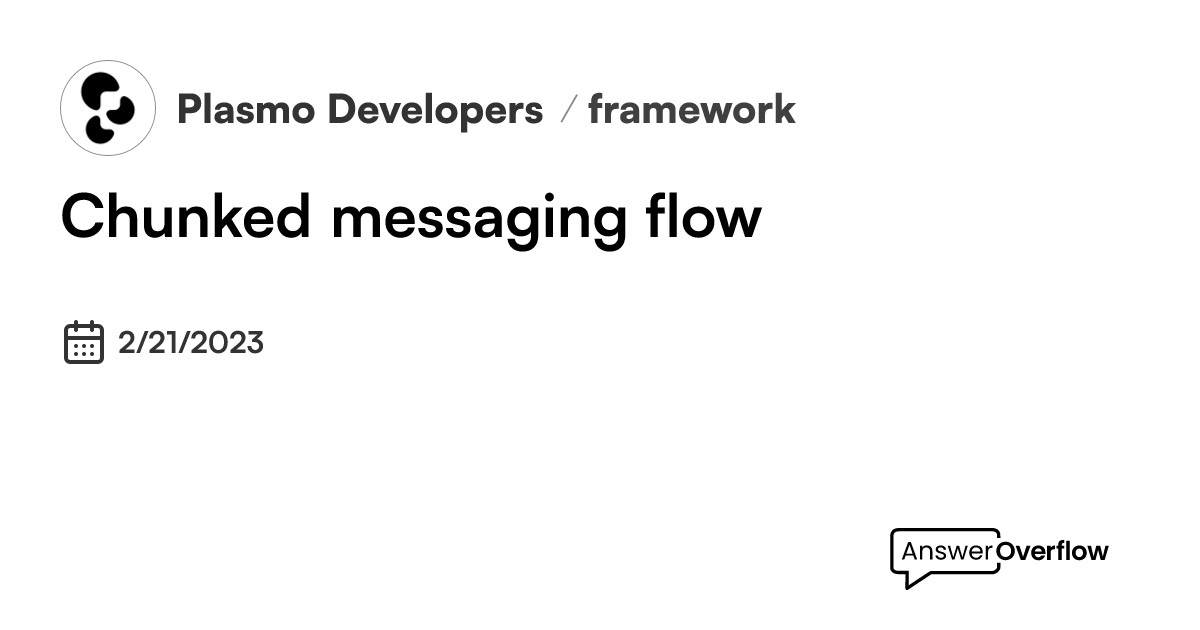 Plasmo Developers / framework

Chunked messaging flow

2/21/2023

AnswerOverflow